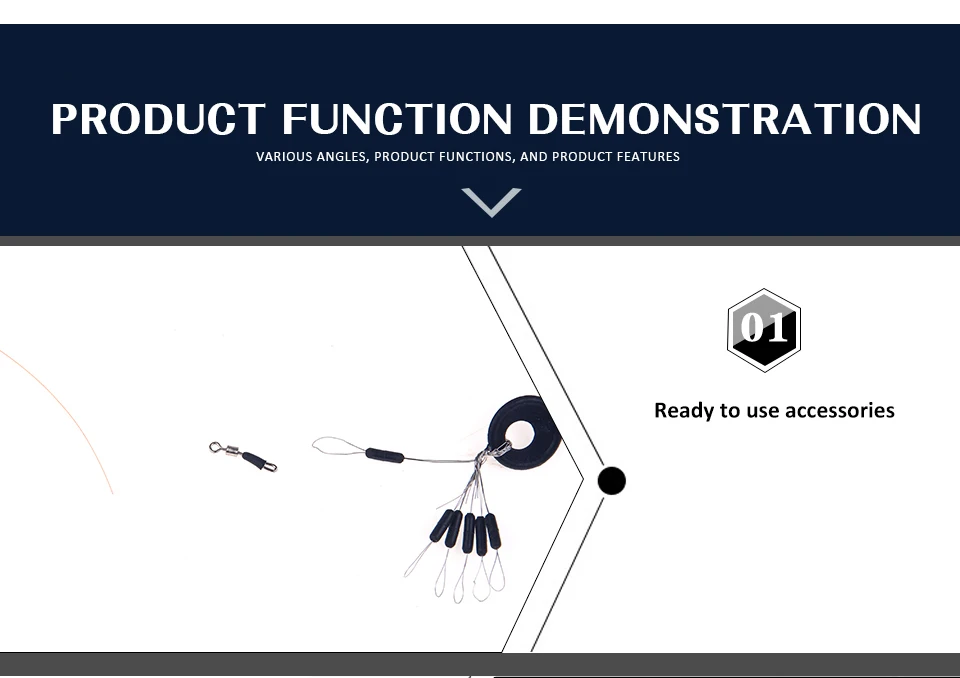 PRODUCT FUNCTION DEMONSTRATION
VARIOUS ANGLES, PRODUCT FUNCTIONS, AND PRODUCT FEATURES

01

Ready to use accessories